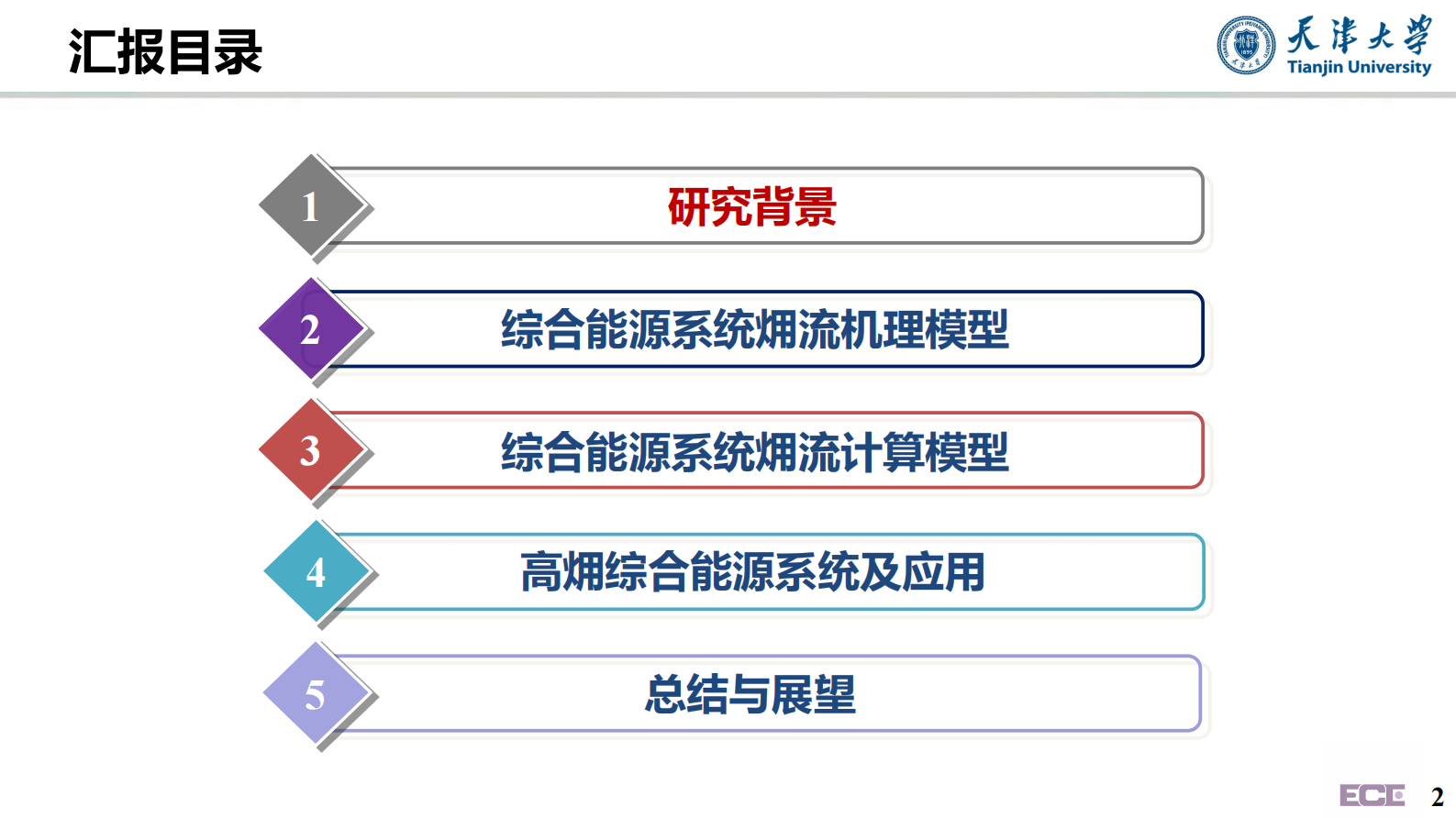 汇报目录

天津大学
Tianjin University

1
研究背景

2
综合能源系统㶲流机理模型

3
综合能源系统㶲流计算模型

4
高㶲综合能源系统及应用

5
总结与展望

ECE
2